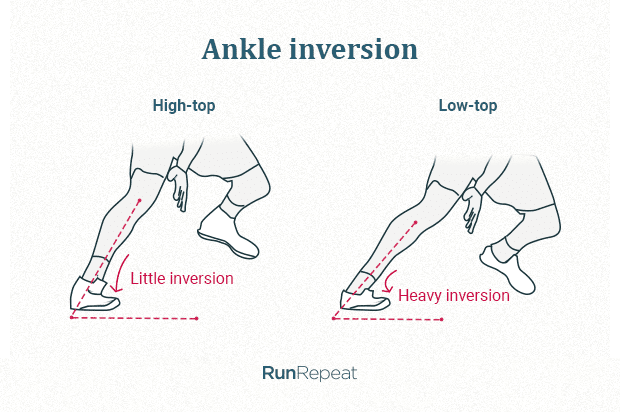 Ankle inversion

High-top

Little inversion

Low-top

Heavy inversion

RunRepeat